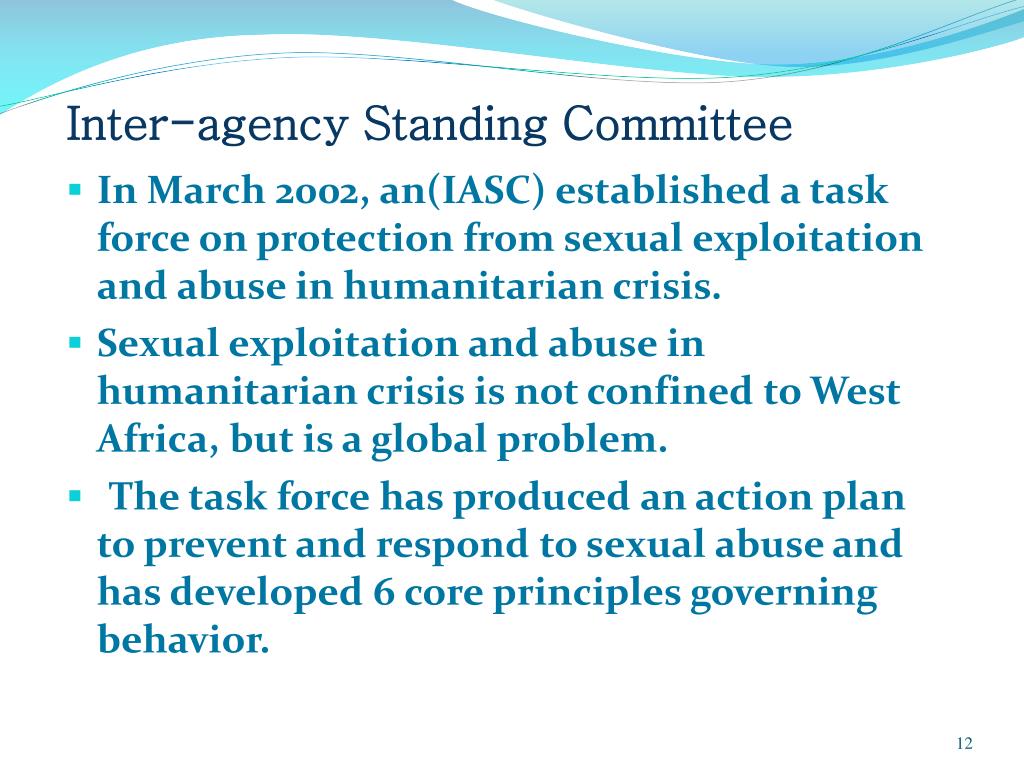 Inter-agency Standing Committee

▪ In March 2002, an(IASC) established a task force on protection from sexual exploitation and abuse in humanitarian crisis.

▪ Sexual exploitation and abuse in humanitarian crisis is not confined to West Africa, but is a global problem.

▪ The task force has produced an action plan to prevent and respond to sexual abuse and has developed 6 core principles governing behavior.

12